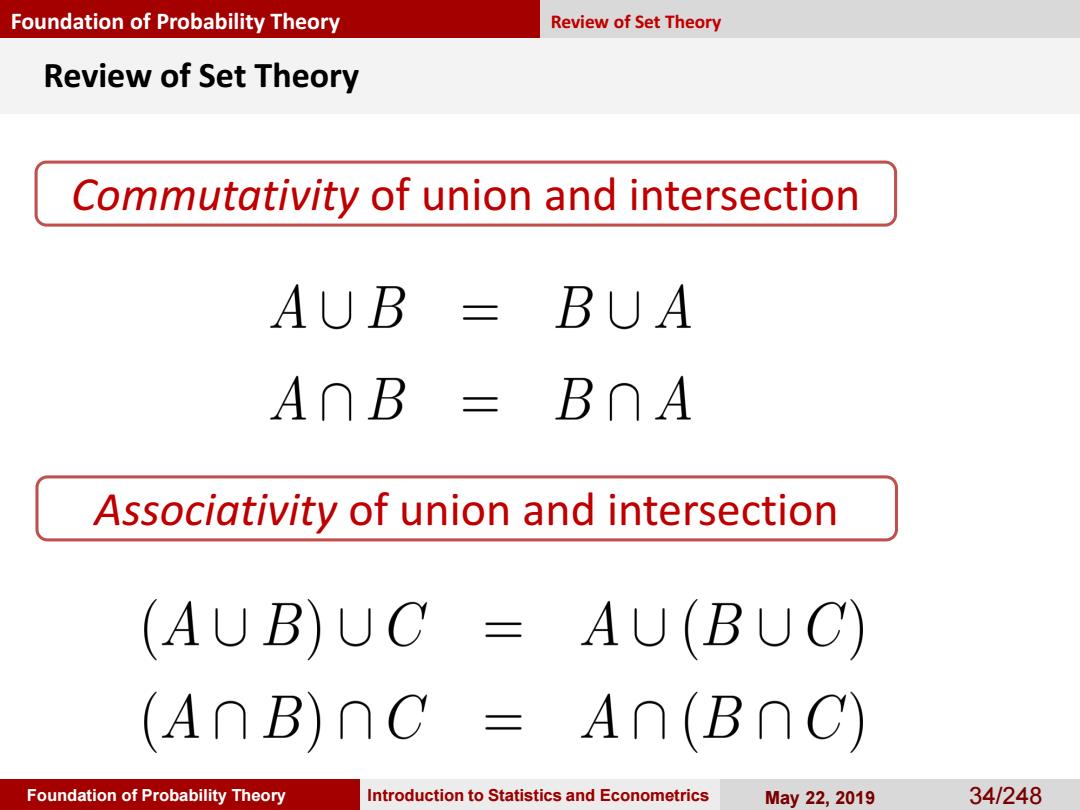 Foundation of Probability Theory Review of Set Theory

Review of Set Theory

Commutativity of union and intersection

$A \cup B = B \cup A$
$A \cap B = B \cap A$

Associativity of union and intersection

$(A \cup B) \cup C = A \cup (B \cup C)$
$(A \cap B) \cap C = A \cap (B \cap C)$

Foundation of Probability Theory Introduction to Statistics and Econometrics May 22, 2019 34/248